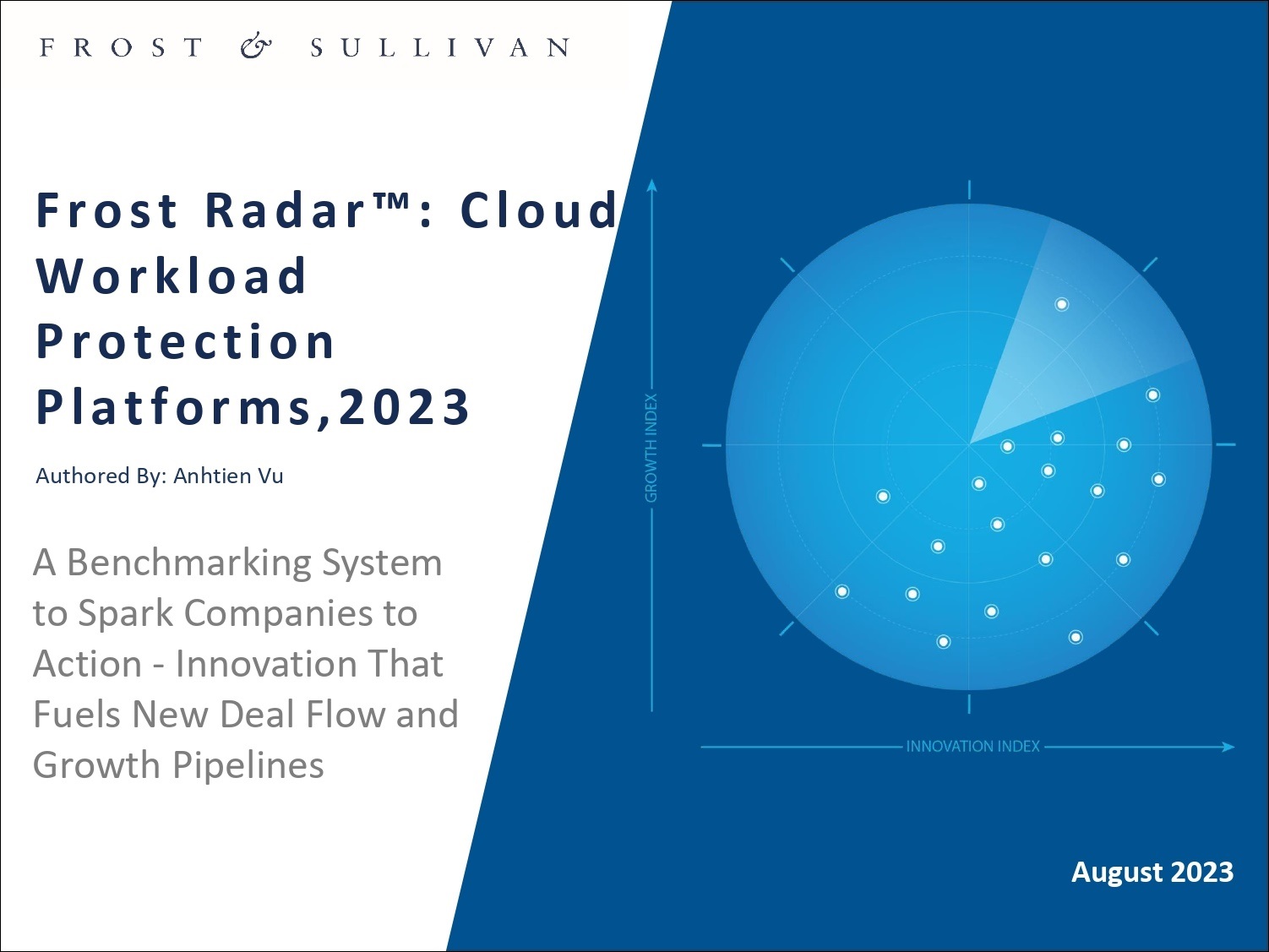 FROST & SULLIVAN

Frost Radar™: Cloud Workload Protection Platforms,2023

Authored By: Anhtien Vu

A Benchmarking System to Spark Companies to Action - Innovation That Fuels New Deal Flow and Growth Pipelines

GROWTH INDEX

INNOVATION INDEX

August 2023